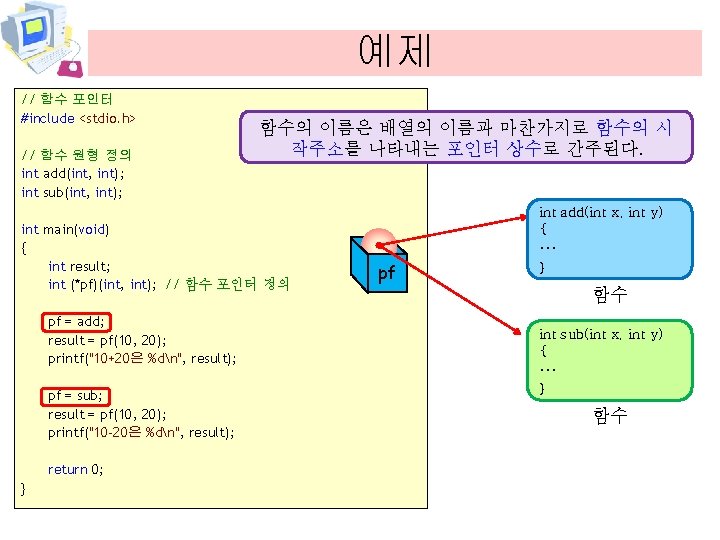 예제

// 함수 포인터
#include <stdio.h>

// 함수 원형 정의
int add(int, int);
int sub(int, int);

int main(void)
{
int result;
int (*pf)(int, int); // 함수 포인터 정의

pf = add;
result = pf(10, 20);
printf("10+20은 %d\n", result);

pf = sub;
result = pf(10, 20);
printf("10-20은 %d\n", result);

return 0;
}

함수의 이름은 배열의 이름과 마찬가지로 함수의 시작주소를 나타내는 포인터 상수로 간주된다.

pf

int add(int x, int y)
{
…
}

함수

int sub(int x, int y)
{
…
}

함수